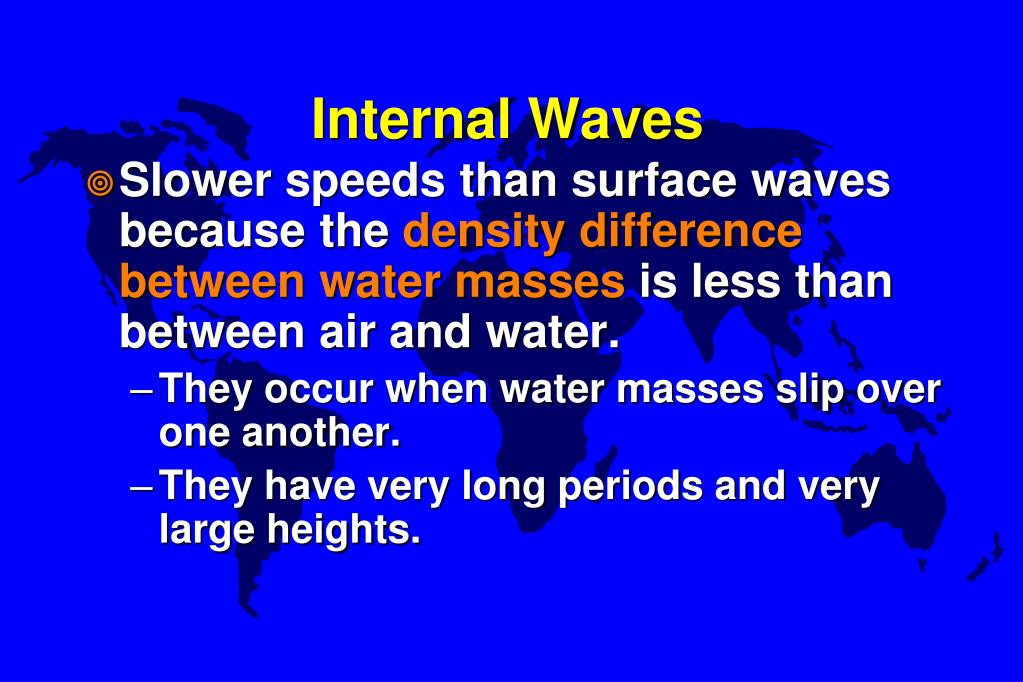 Internal Waves

Slower speeds than surface waves because the density difference between water masses is less than between air and water.

– They occur when water masses slip over one another.

– They have very long periods and very large heights.